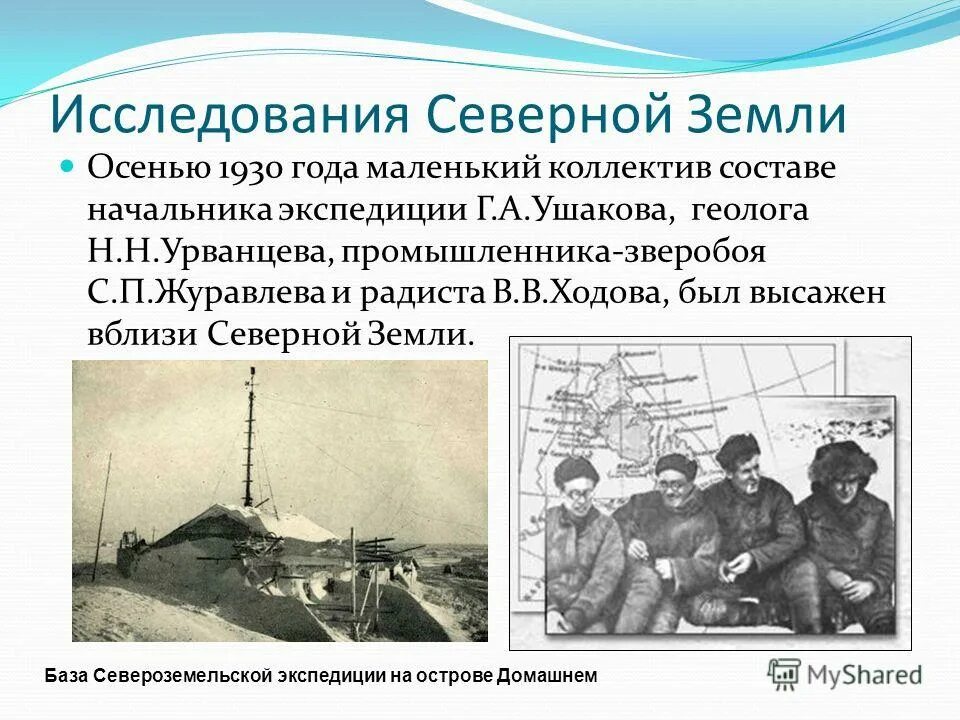 Исследования Северной Земли

Осенью 1930 года маленький коллектив составе начальника экспедиции Г.А.Ушакова, геолога Н.Н.Урванцева, промышленника-зверобоя С.П.Журавлева и радиста В.В.Ходова, был высажен вблизи Северной Земли.

База Североземельской экспедиции на острове Домашнем

MyShared